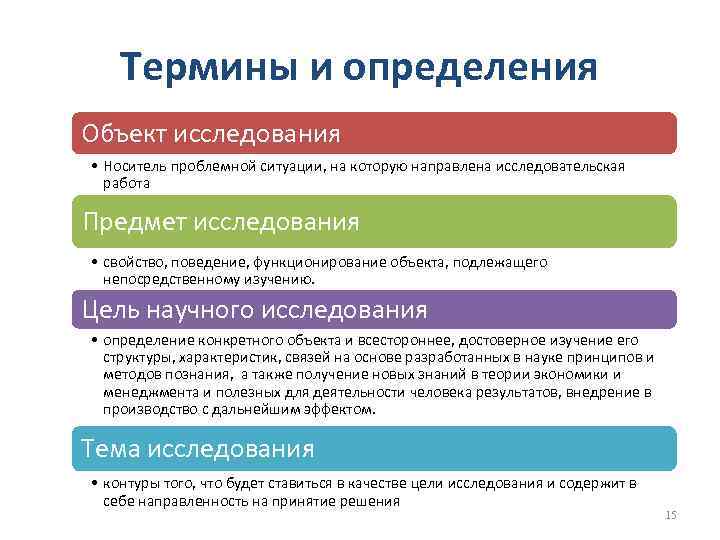 Термины и определения

Объект исследования

• Носитель проблемной ситуации, на которую направлена исследовательская работа

Предмет исследования

• свойство, поведение, функционирование объекта, подлежащего непосредственному изучению.

Цель научного исследования

• определение конкретного объекта и всестороннее, достоверное изучение его структуры, характеристик, связей на основе разработанных в науке принципов и методов познания, а также получение новых знаний в теории экономики и менеджмента и полезных для деятельности человека результатов, внедрение в производство с дальнейшим эффектом.

Тема исследования

• контуры того, что будет ставиться в качестве цели исследования и содержит в себе направленность на принятие решения

15